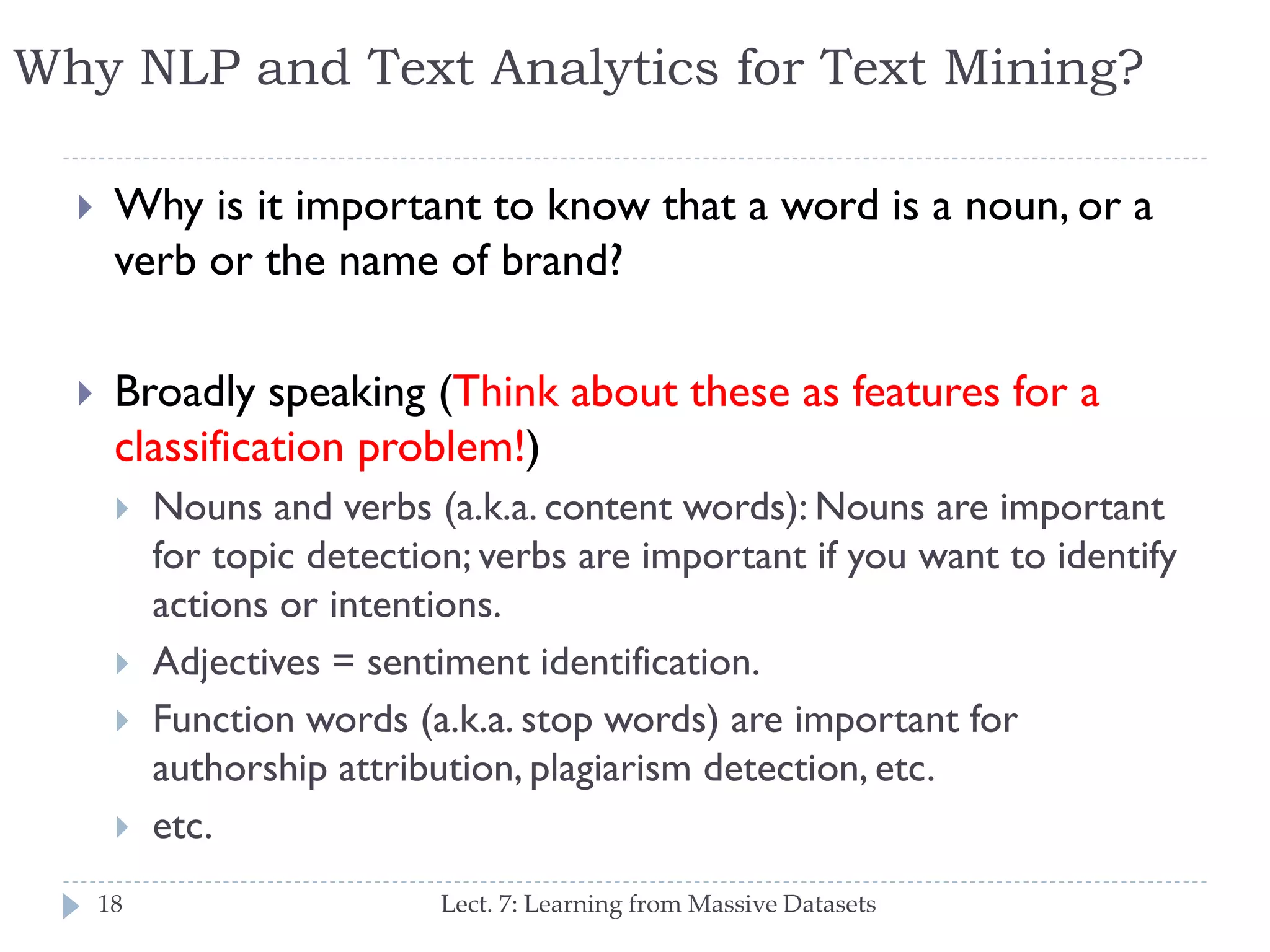 Why NLP and Text Analytics for Text Mining?

Why is it important to know that a word is a noun, or a verb or the name of brand?

Broadly speaking (Think about these as features for a classification problem!)

Nouns and verbs (a.k.a. content words): Nouns are important for topic detection; verbs are important if you want to identify actions or intentions.

Adjectives = sentiment identification.

Function words (a.k.a. stop words) are important for authorship attribution, plagiarism detection, etc.

etc.

18

Lect. 7: Learning from Massive Datasets